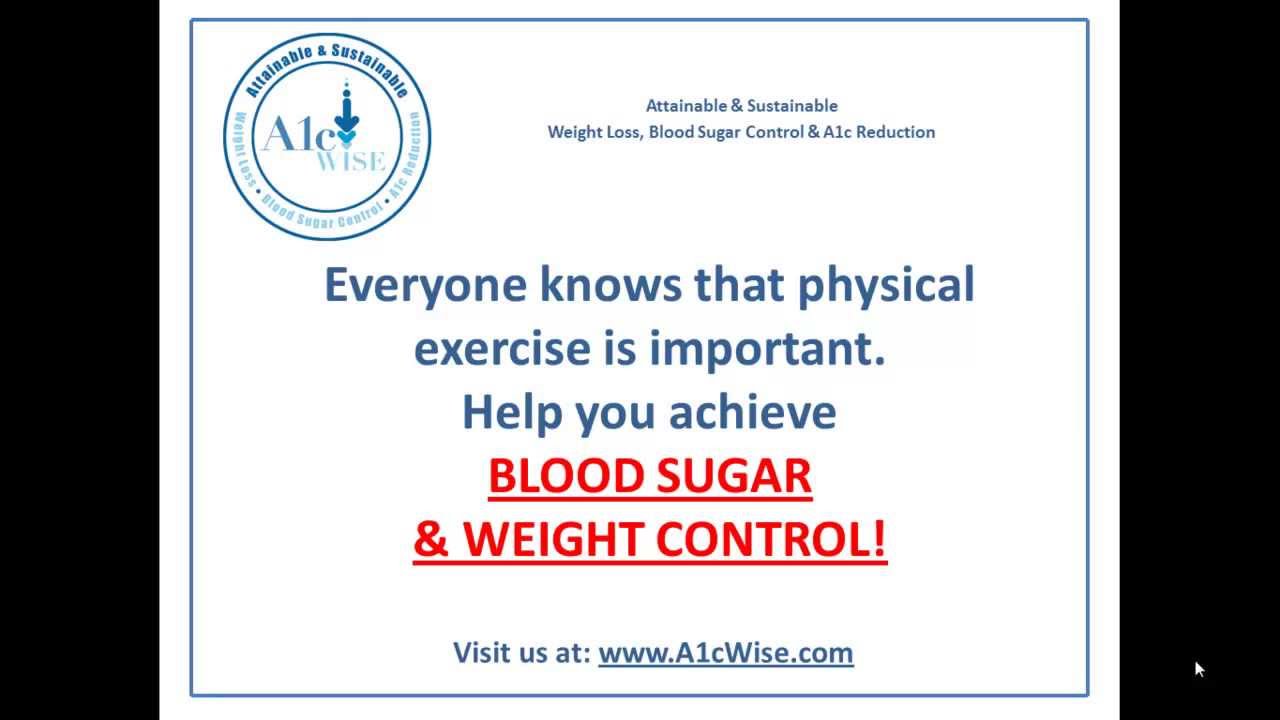 Attainable & Sustainable
A1c WISE
Weight Loss • Blood Sugar Control • A1c Reduction

Attainable & Sustainable
Weight Loss, Blood Sugar Control & A1c Reduction

Everyone knows that physical exercise is important.
Help you achieve
BLOOD SUGAR
& WEIGHT CONTROL!

Visit us at: www.A1cWise.com